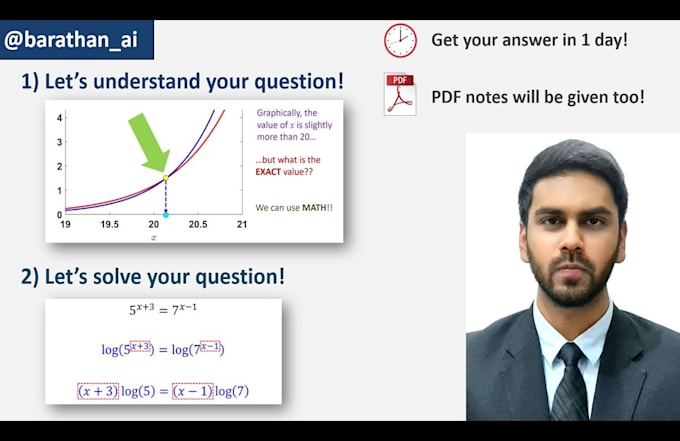 @barathan_ai

1) Let's understand your question!

4
3
2
1
0
19
19.5
20
20.5
21
$x$

Graphically, the value of $x$ is slightly more than 20...

...but what is the EXACT value??

We can use MATH!!

2) Let's solve your question!

$5^{x+3} = 7^{x-1}$

$\log(5^{x+3}) = \log(7^{x-1})$

$(x+3)\log(5) = (x-1)\log(7)$

Get your answer in 1 day!

PDF

PDF notes will be given too!